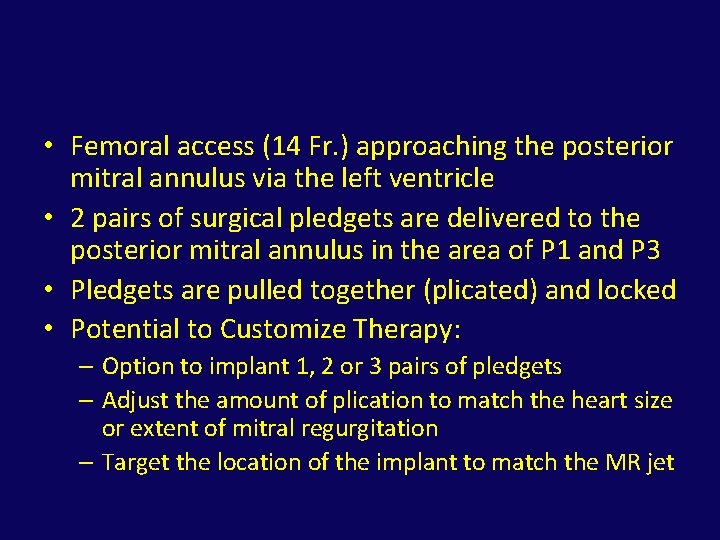 • Femoral access (14 Fr.) approaching the posterior mitral annulus via the left ventricle
• 2 pairs of surgical pledgets are delivered to the posterior mitral annulus in the area of P1 and P3
• Pledgets are pulled together (plicated) and locked
• Potential to Customize Therapy:
– Option to implant 1, 2 or 3 pairs of pledgets
– Adjust the amount of plication to match the heart size or extent of mitral regurgitation
– Target the location of the implant to match the MR jet